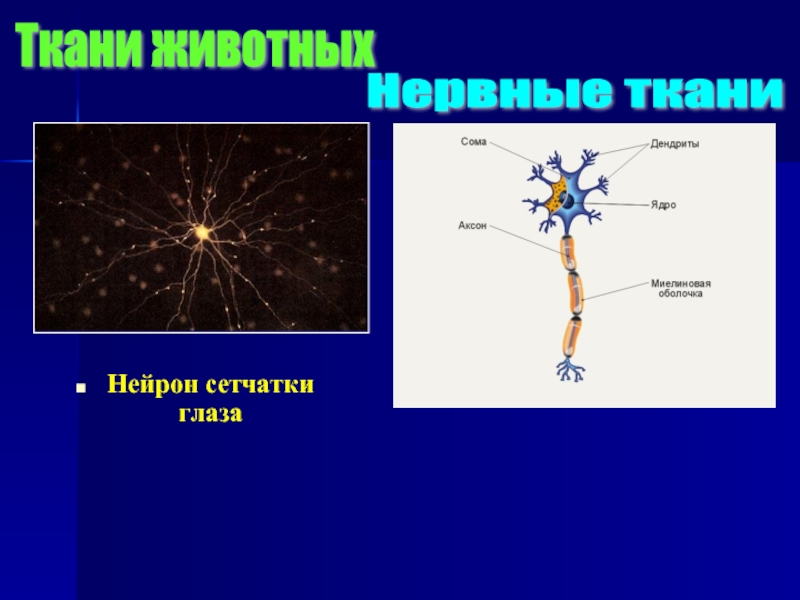 Ткани животных

Нервные ткани

Сома

Дендриты

Ядро

Аксон

Миелиновая оболочка

Нейрон сетчатки глаза